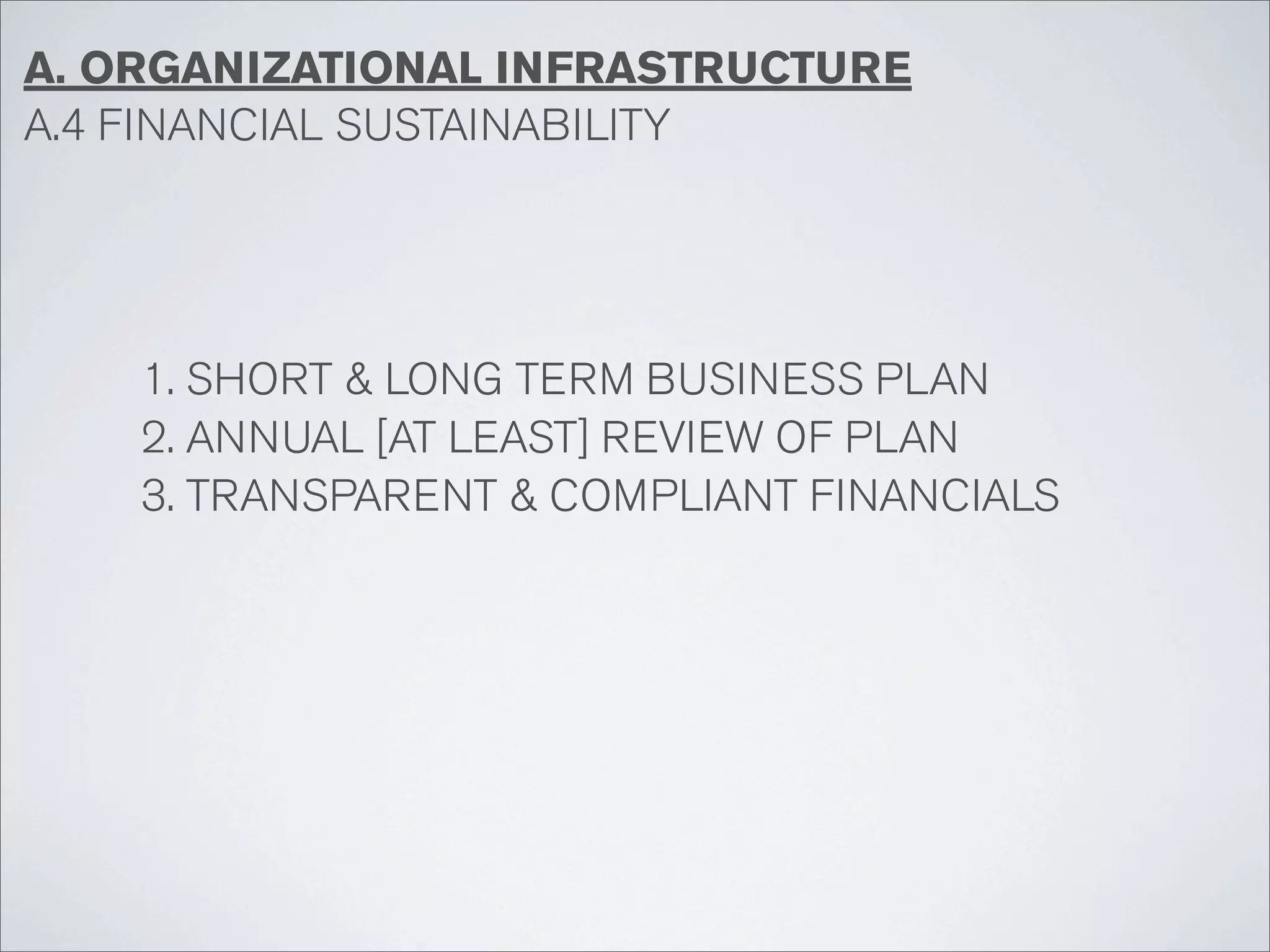 A. ORGANIZATIONAL INFRASTRUCTURE

A.4 FINANCIAL SUSTAINABILITY

1. SHORT & LONG TERM BUSINESS PLAN
2. ANNUAL [AT LEAST] REVIEW OF PLAN
3. TRANSPARENT & COMPLIANT FINANCIALS